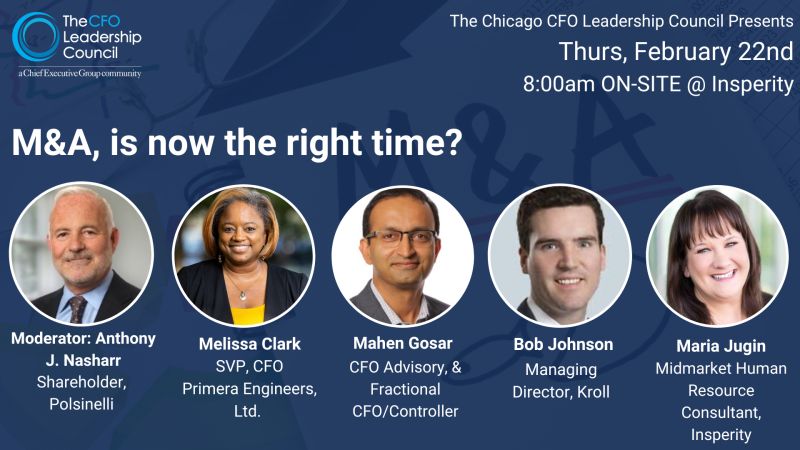 The CFO Leadership Council
a Chief Executive Group community

The Chicago CFO Leadership Council Presents
Thurs, February 22nd
8:00am ON-SITE @ Insperity

M&A, is now the right time?

Moderator: Anthony J. Nasharr
Shareholder, Polsinelli

Melissa Clark
SVP, CFO
Primera Engineers, Ltd.

Mahen Gosar
CFO Advisory, & Fractional CFO/Controller

Bob Johnson
Managing Director, Kroll

Maria Jugin
Midmarket Human Resource Consultant, Insperity